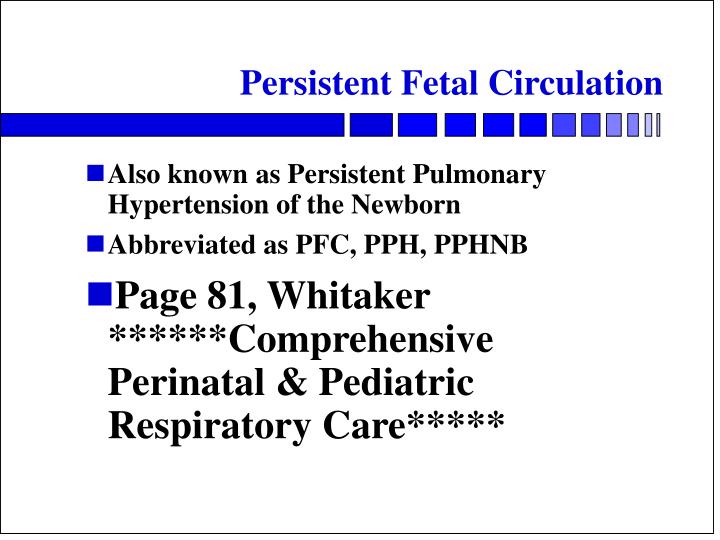 Persistent Fetal Circulation

Also known as Persistent Pulmonary Hypertension of the Newborn

Abbreviated as PFC, PPH, PPHNB

Page 81, Whitaker ******Comprehensive Perinatal & Pediatric Respiratory Care*****